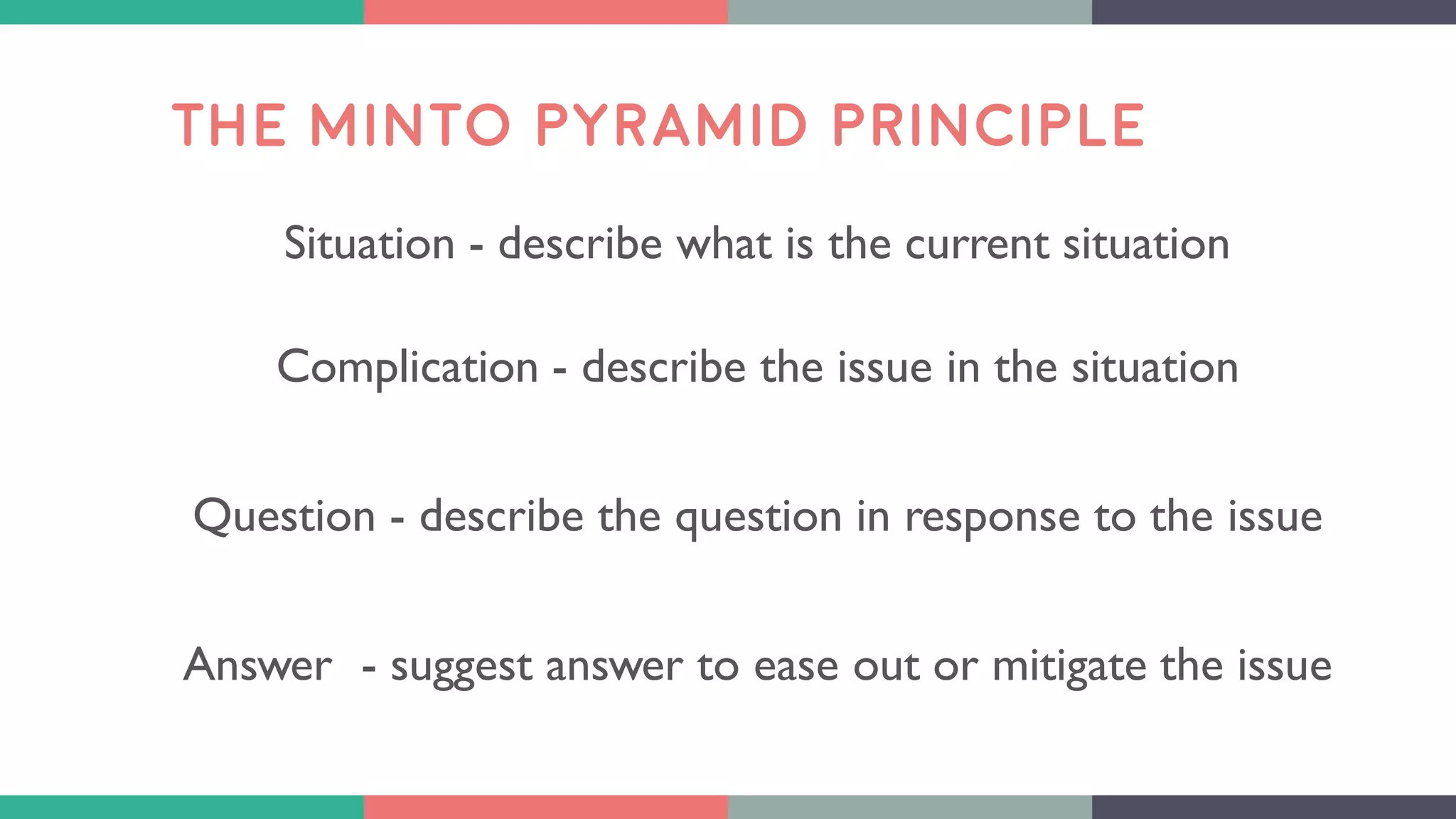 THE MINTO PYRAMID PRINCIPLE

Situation - describe what is the current situation

Complication - describe the issue in the situation

Question - describe the question in response to the issue

Answer - suggest answer to ease out or mitigate the issue